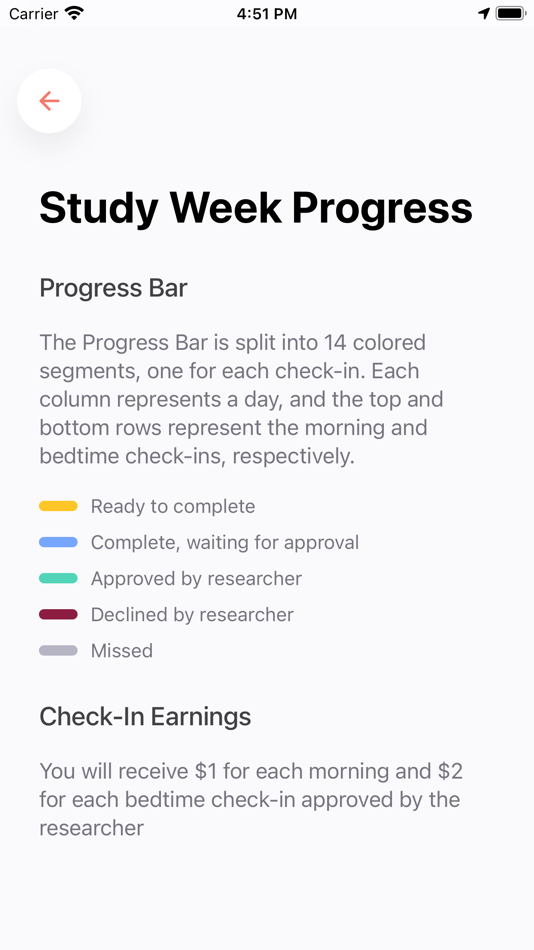 Carrier 4:51 PM

Study Week Progress

Progress Bar

The Progress Bar is split into 14 colored segments, one for each check-in. Each column represents a day, and the top and bottom rows represent the morning and bedtime check-ins, respectively.

Ready to complete
Complete, waiting for approval
Approved by researcher
Declined by researcher
Missed

Check-In Earnings

You will receive \$1 for each morning and \$2 for each bedtime check-in approved by the researcher